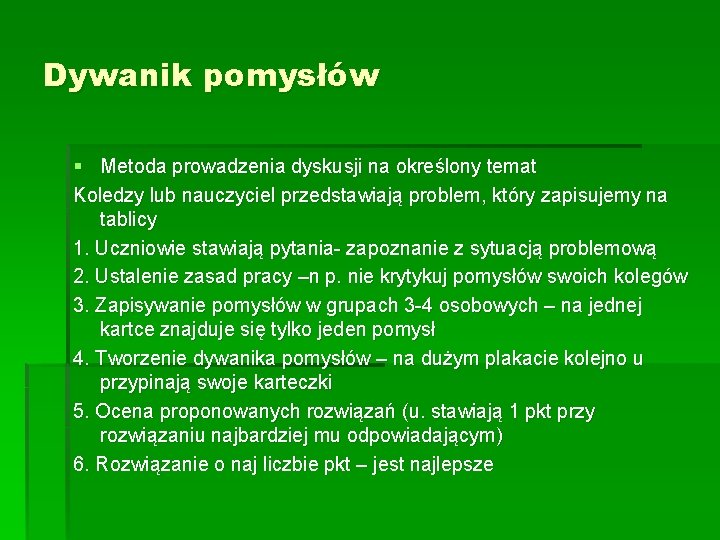 Dywanik pomysłów

▪ Metoda prowadzenia dyskusji na określony temat

Koledzy lub nauczyciel przedstawiają problem, który zapisujemy na tablicy

1. Uczniowie stawiają pytania- zapoznanie z sytuacją problemową

2. Ustalenie zasad pracy –n p. nie krytykuj pomysłów swoich kolegów

3. Zapisywanie pomysłów w grupach 3-4 osobowych – na jednej kartce znajduje się tylko jeden pomysł

4. Tworzenie dywanika pomysłów – na dużym plakacie kolejno u przypinają swoje karteczki

5. Ocena proponowanych rozwiązań (u. stawiają 1 pkt przy rozwiązaniu najbardziej mu odpowiadającym)

6. Rozwiązanie o naj liczbie pkt – jest najlepsze